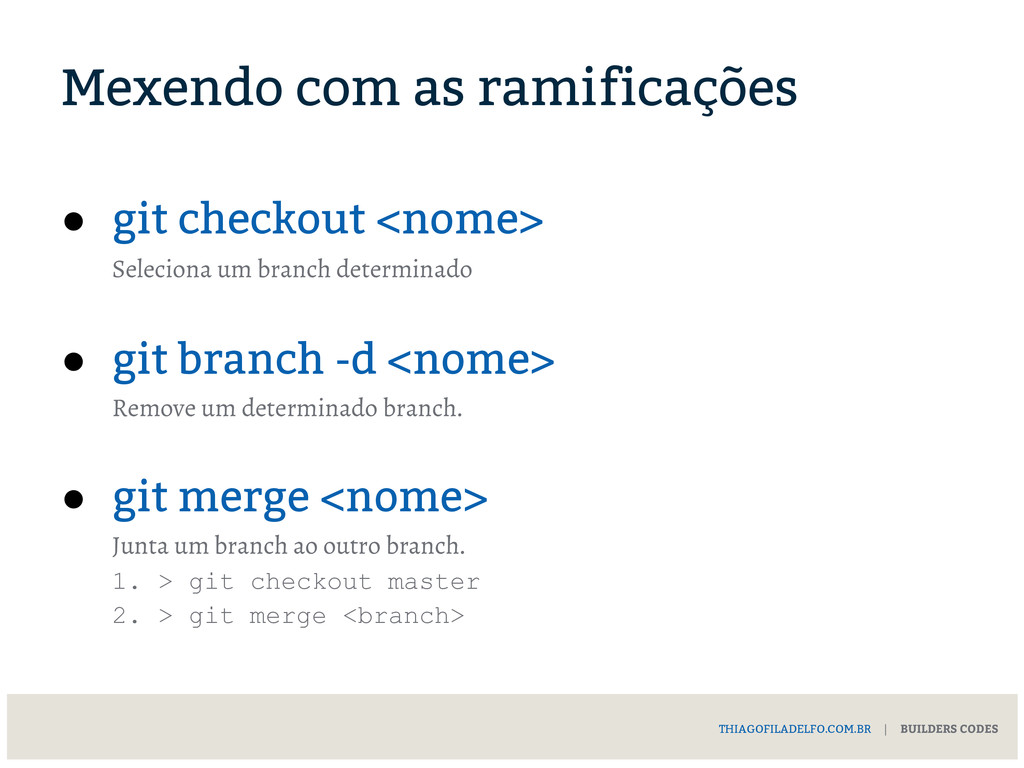 Mexendo com as ramificações

● git checkout <nome>
Seleciona um branch determinado

● git branch -d <nome>
Remove um determinado branch.

● git merge <nome>
Junta um branch ao outro branch.
1. > git checkout master
2. > git merge <branch>

THIAGOFILADELFO.COM.BR | BUILDERS CODES